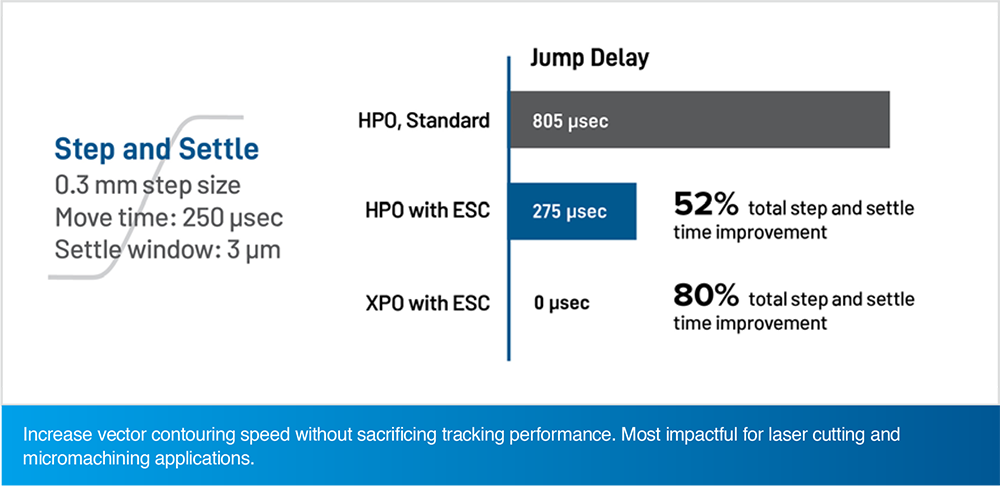 Step and Settle
0.3 mm step size
Move time: 250 μsec
Settle window: 3 μm

Jump Delay

HPO, Standard
805 μsec

HPO with ESC
275 μsec
52% total step and settle time improvement

XPO with ESC
0 μsec
80% total step and settle time improvement

Increase vector contouring speed without sacrificing tracking performance. Most impactful for laser cutting and micromachining applications.